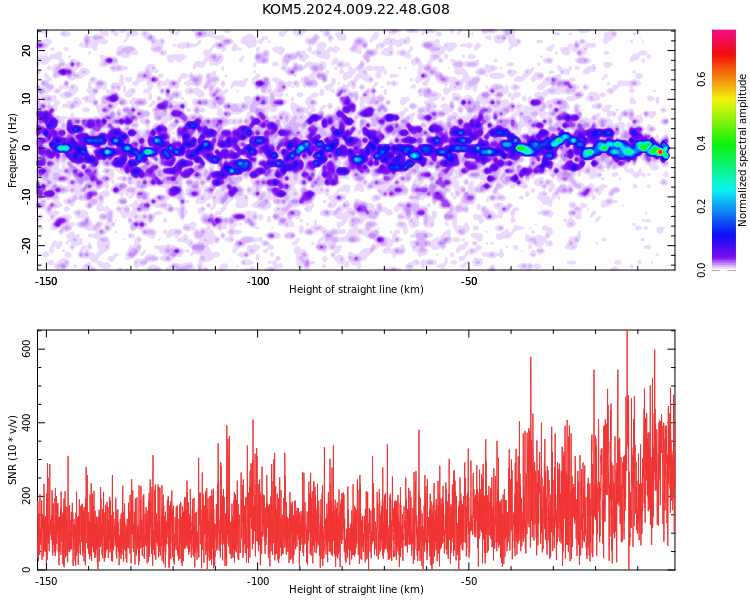 KOM5.2024.009.22.48.G08

Frequency (Hz)

20
10
0
-10
-20

-150
-100
-50

Height of straight line (km)

Normalized spectral amplitude

0.0
0.2
0.4
0.6

SNR (10 * v/v)

600
400
200
0

-150
-100
-50

Height of straight line (km)